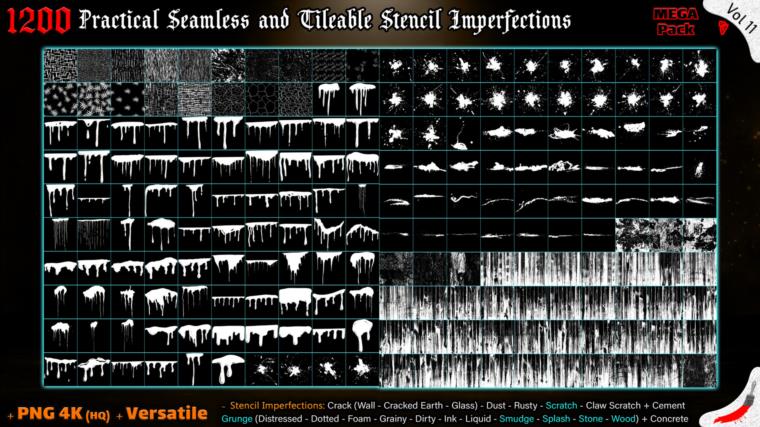 1200 Practical Seamless and Tileable Stencil Imperfections

MEGA Pack

Vol 11

+ PNG 4K (HQ) + Versatile

- Stencil Imperfections: Crack (Wall - Cracked Earth - Glass) - Dust - Rusty - Scratch - Claw Scratch + Cement Grunge (Distressed - Dotted - Foam - Grainy - Dirty - Ink - Liquid - Smudge - Splash - Stone - Wood) + Concrete